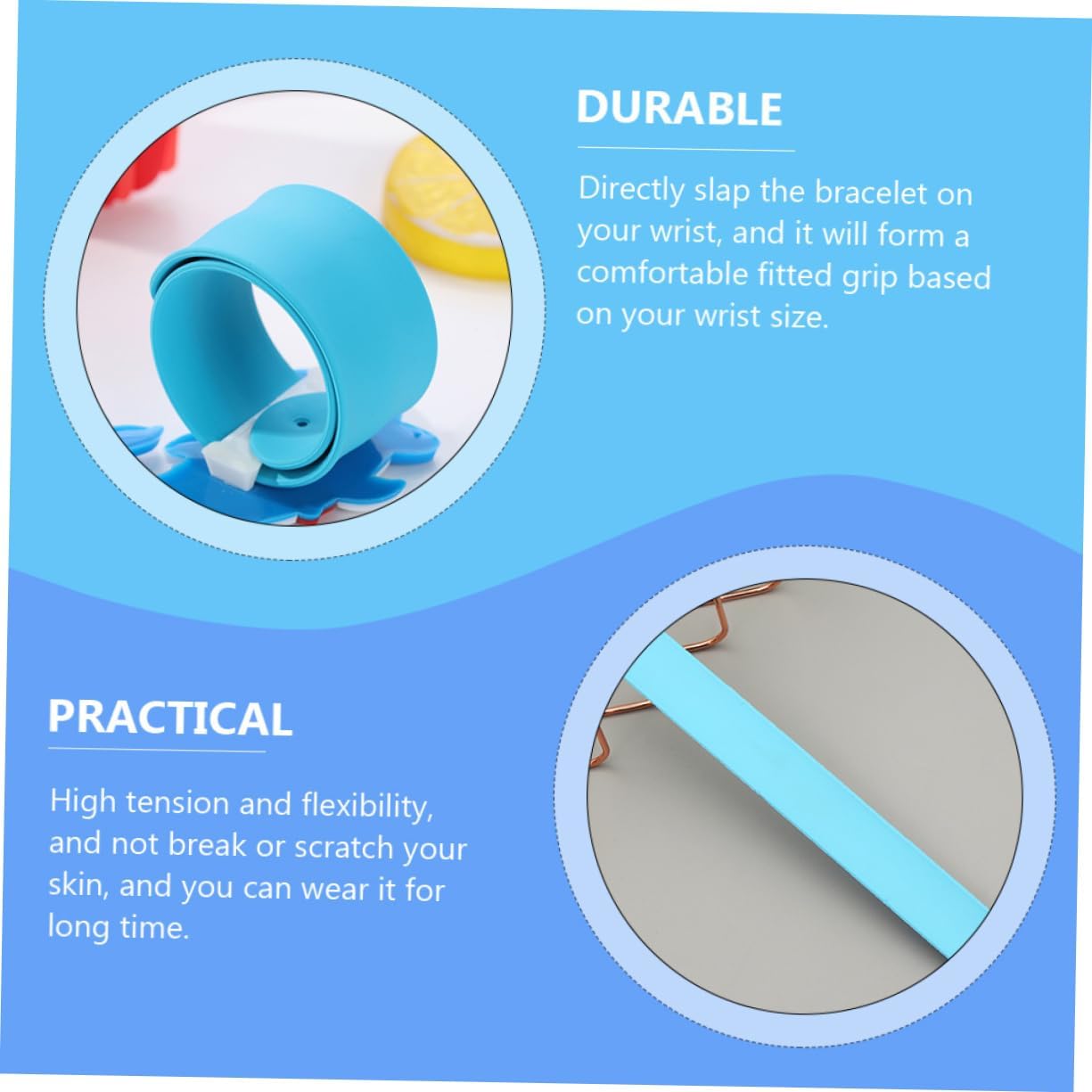 DURABLE

Directly slap the bracelet on your wrist, and it will form a comfortable fitted grip based on your wrist size.

PRACTICAL

High tension and flexibility, and not break or scratch your skin, and you can wear it for long time.